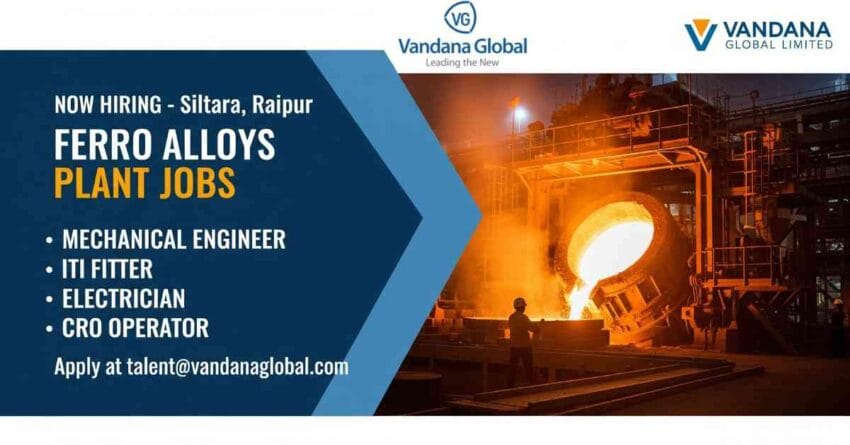 VG
Vandana Global
Leading the New

VANDANA
GLOBAL LIMITED

NOW HIRING - Siltara, Raipur

FERRO ALLOYS
PLANT JOBS

• MECHANICAL ENGINEER
• ITI FITTER
• ELECTRICIAN
• CRO OPERATOR

Apply at talent@vandanaglobal.com